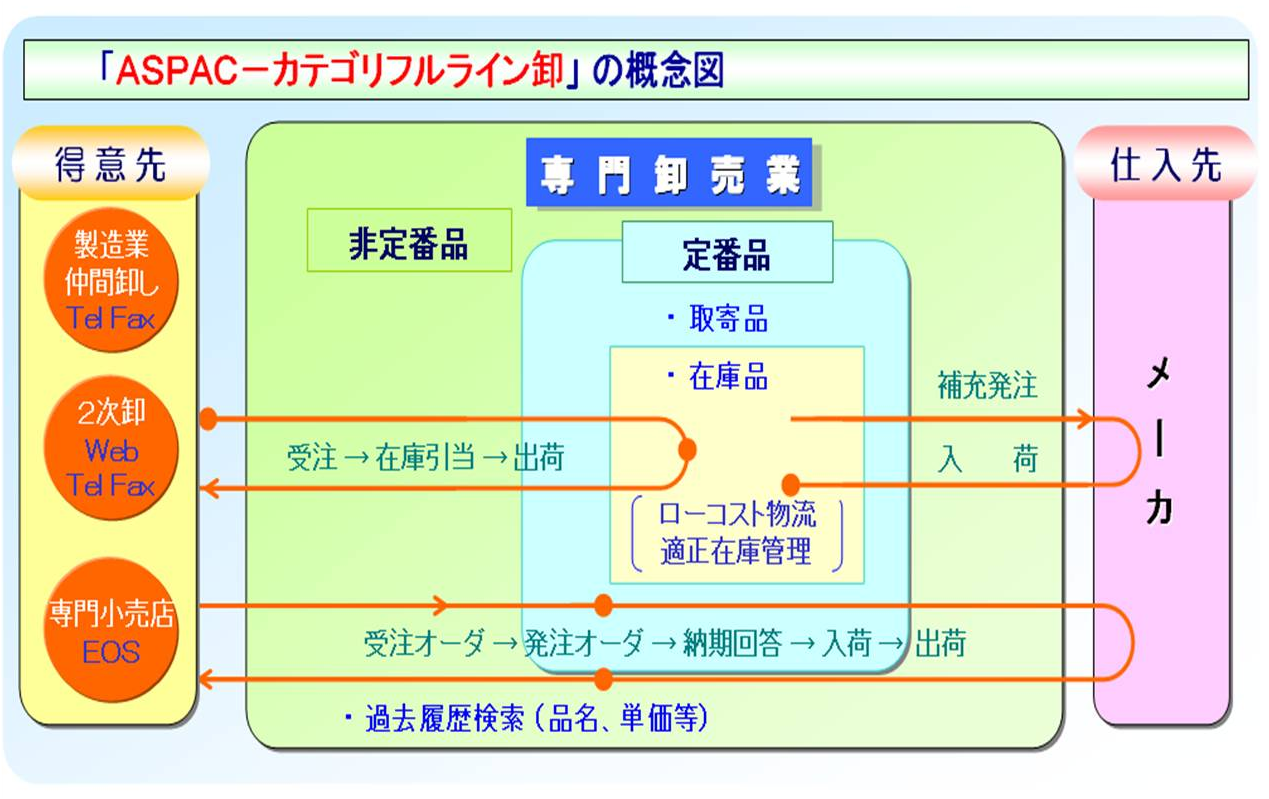 「ASPAC－カテゴリフルライン卸」の概念図

得意先

製造業
仲間卸し
Tel Fax

2次卸
Web
Tel Fax

専門小売店
EOS

専門卸売業

非定番品

定番品

・取寄品

・在庫品

受注 → 在庫引当 → 出荷

ローコスト物流
適正在庫管理

補充発注

入　荷

受注オーダ → 発注オーダ → 納期回答 → 入荷 → 出荷

・過去履歴検索（品名、単価等）

仕入先

メーカ